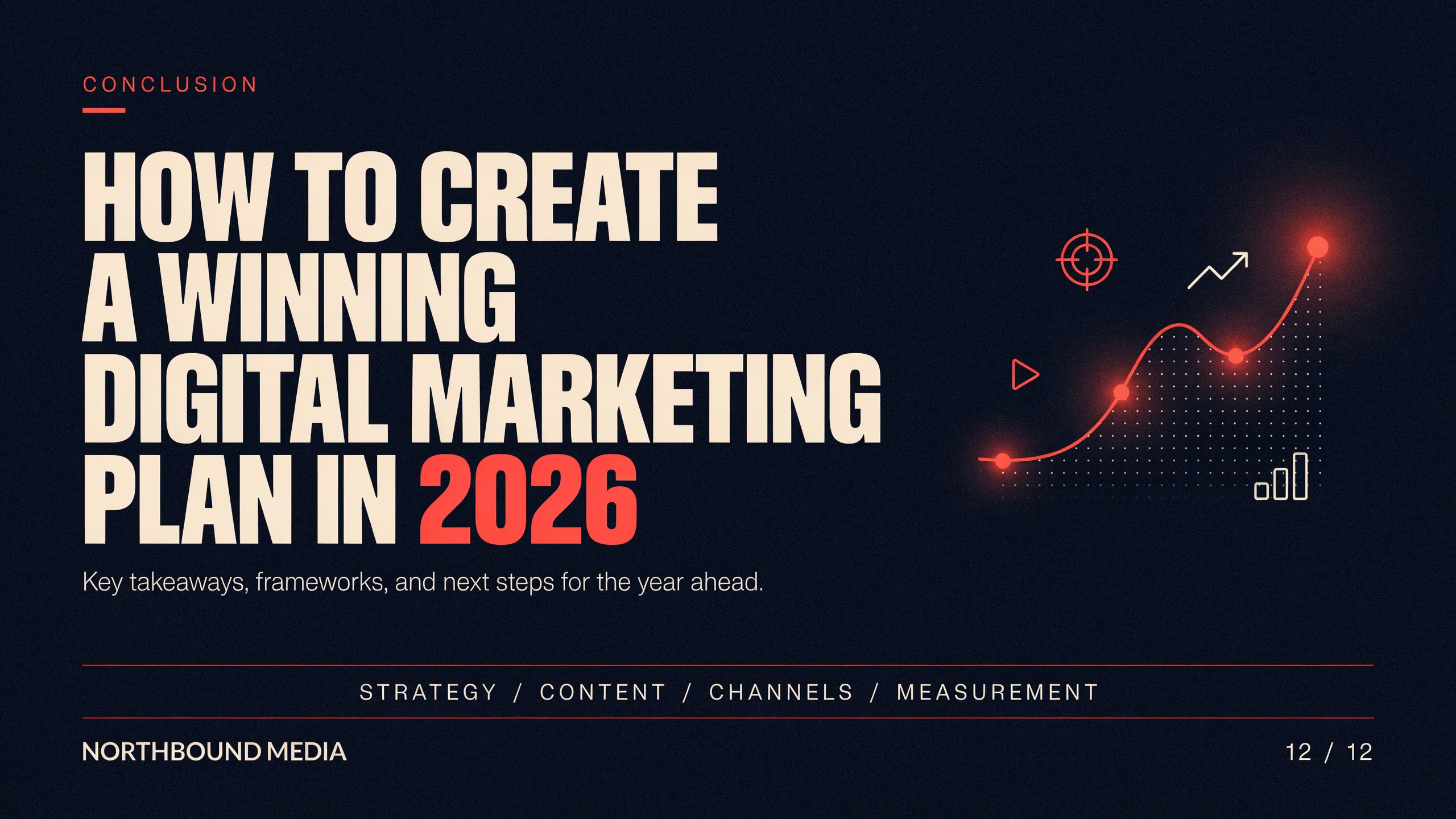 CONCLUSION

HOW TO CREATE A WINNING DIGITAL MARKETING PLAN IN 2026

Key takeaways, frameworks, and next steps for the year ahead.

STRATEGY / CONTENT / CHANNELS / MEASUREMENT

NORTHBOUND MEDIA

12 / 12